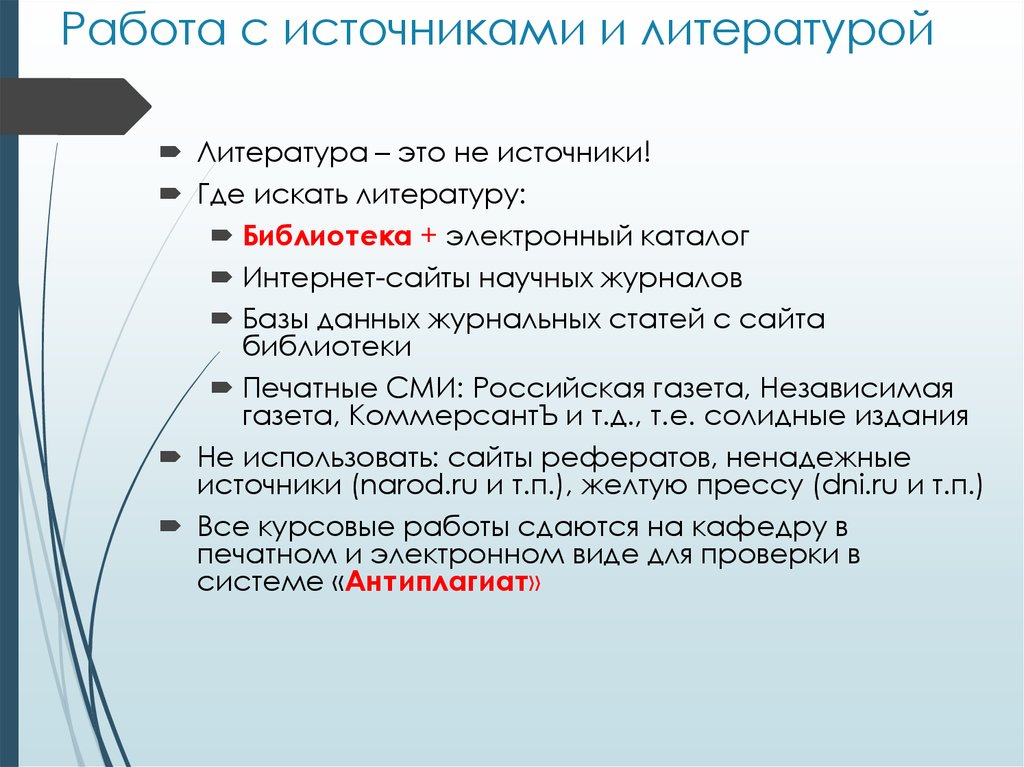 Работа с источниками и литературой

Литература – это не источники!

Где искать литературу:

Библиотека + электронный каталог

Интернет-сайты научных журналов

Базы данных журнальных статей с сайта библиотеки

Печатные СМИ: Российская газета, Независимая газета, КоммерсантЪ и т.д., т.е. солидные издания

Не использовать: сайты рефератов, ненадежные источники (narod.ru и т.п.), желтую прессу (dni.ru и т.п.)

Все курсовые работы сдаются на кафедру в печатном и электронном виде для проверки в системе «Антиплагиат»